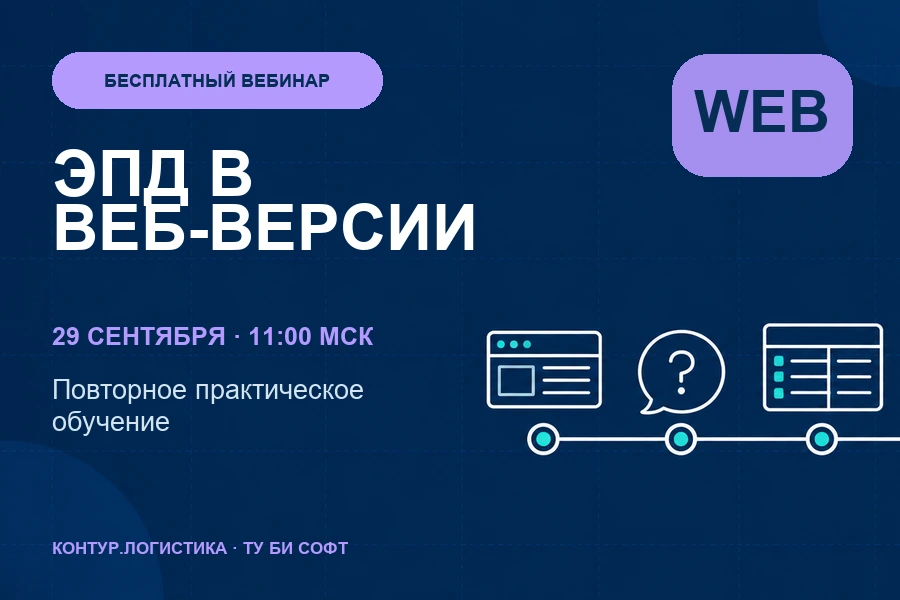 БЕСПЛАТНЫЙ ВЕБИНАР

WEB

ЭПД В
ВЕБ-ВЕРСИИ

29 СЕНТЯБРЯ · 11:00 МСК

Повторное практическое обучение

?

КОНТУР.ЛОГИСТИКА · ТУ БИ СОФТ